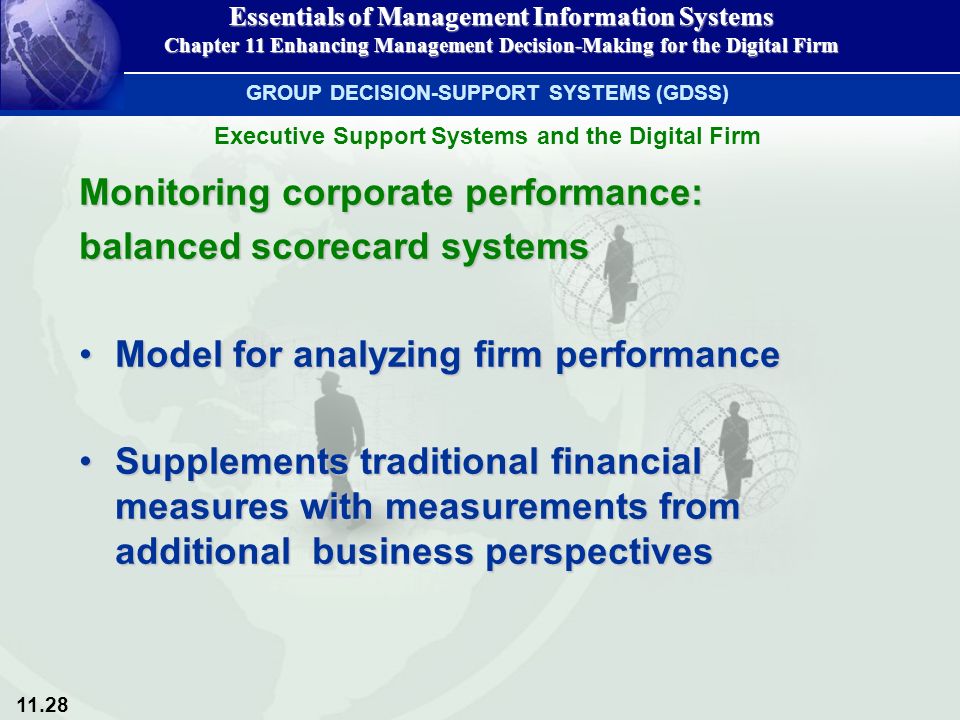 Essentials of Management Information Systems
Chapter 11 Enhancing Management Decision-Making for the Digital Firm

GROUP DECISION-SUPPORT SYSTEMS (GDSS)

Executive Support Systems and the Digital Firm

Monitoring corporate performance: balanced scorecard systems

• Model for analyzing firm performance

• Supplements traditional financial measures with measurements from additional business perspectives

11.28